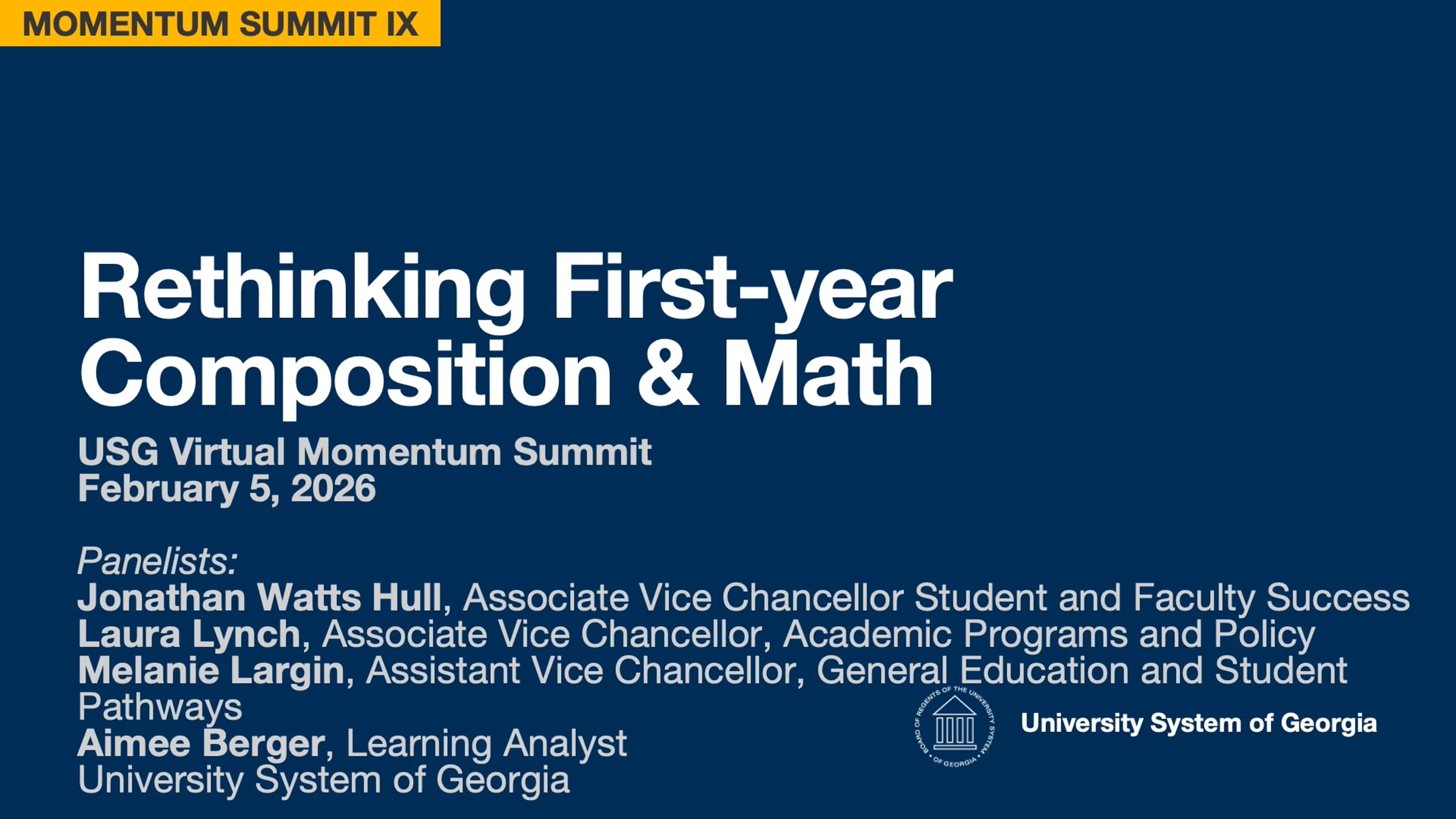 MOMENTUM SUMMIT IX

Rethinking First-year Composition & Math

USG Virtual Momentum Summit
February 5, 2026

Panelists:
Jonathan Watts Hull, Associate Vice Chancellor Student and Faculty Success
Laura Lynch, Associate Vice Chancellor, Academic Programs and Policy
Melanie Largin, Assistant Vice Chancellor, General Education and Student Pathways
Aimee Berger, Learning Analyst
University System of Georgia

BOARD OF REGENTS OF THE UNIVERSITY SYSTEM OF GEORGIA

University System of Georgia